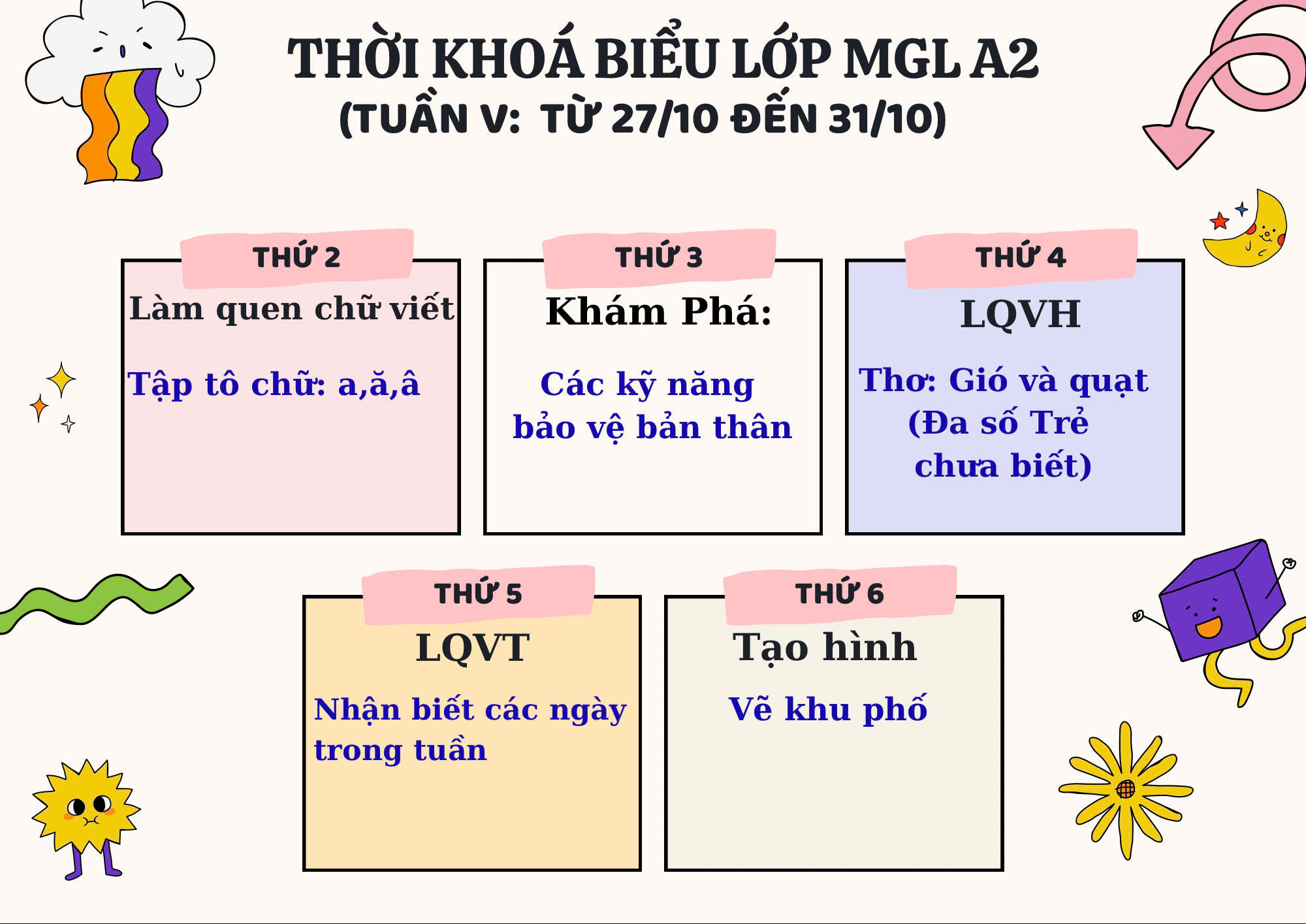 THỜI KHOÁ BIỂU LỚP MGL A2
(TUẦN V: TỪ 27/10 ĐẾN 31/10)

THỨ 2
Làm quen chữ viết
Tập tô chữ: a,ă,â

THỨ 3
Khám Phá:
Các kỹ năng bảo vệ bản thân

THỨ 4
LQVH
Thơ: Gió và quạt (Đa số Trẻ chưa biết)

THỨ 5
LQVT
Nhận biết các ngày trong tuần

THỨ 6
Tạo hình
Vẽ khu phố